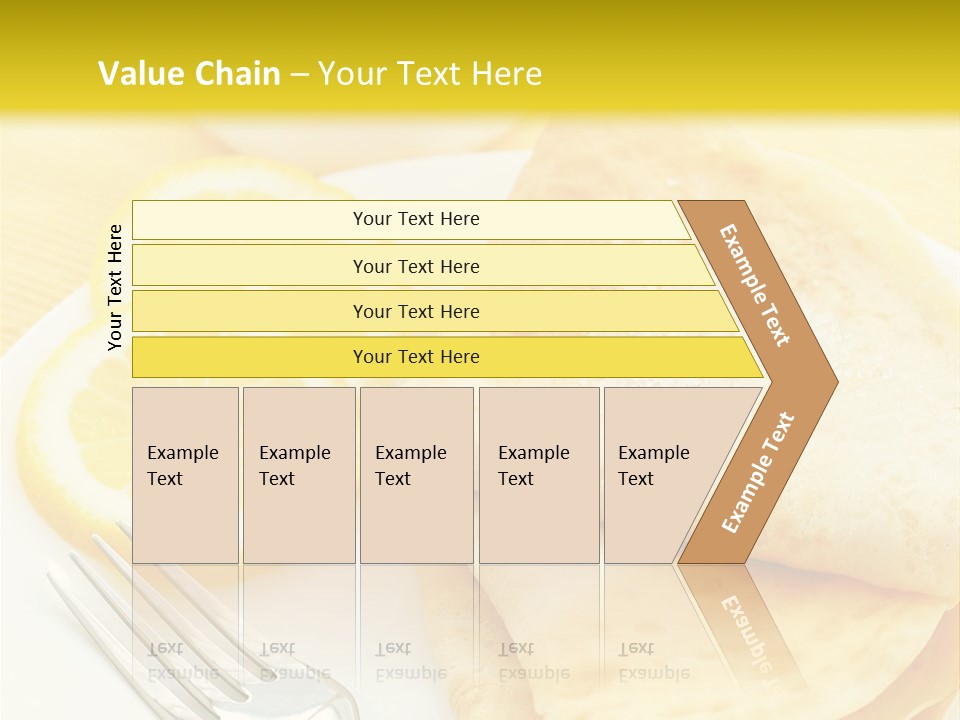 Value Chain – Your Text Here

Your Text Here

Your Text Here

Your Text Here

Your Text Here

Your Text Here

Example Text

Example Text

Example Text

Example Text

Example Text

Example Text

Example Text